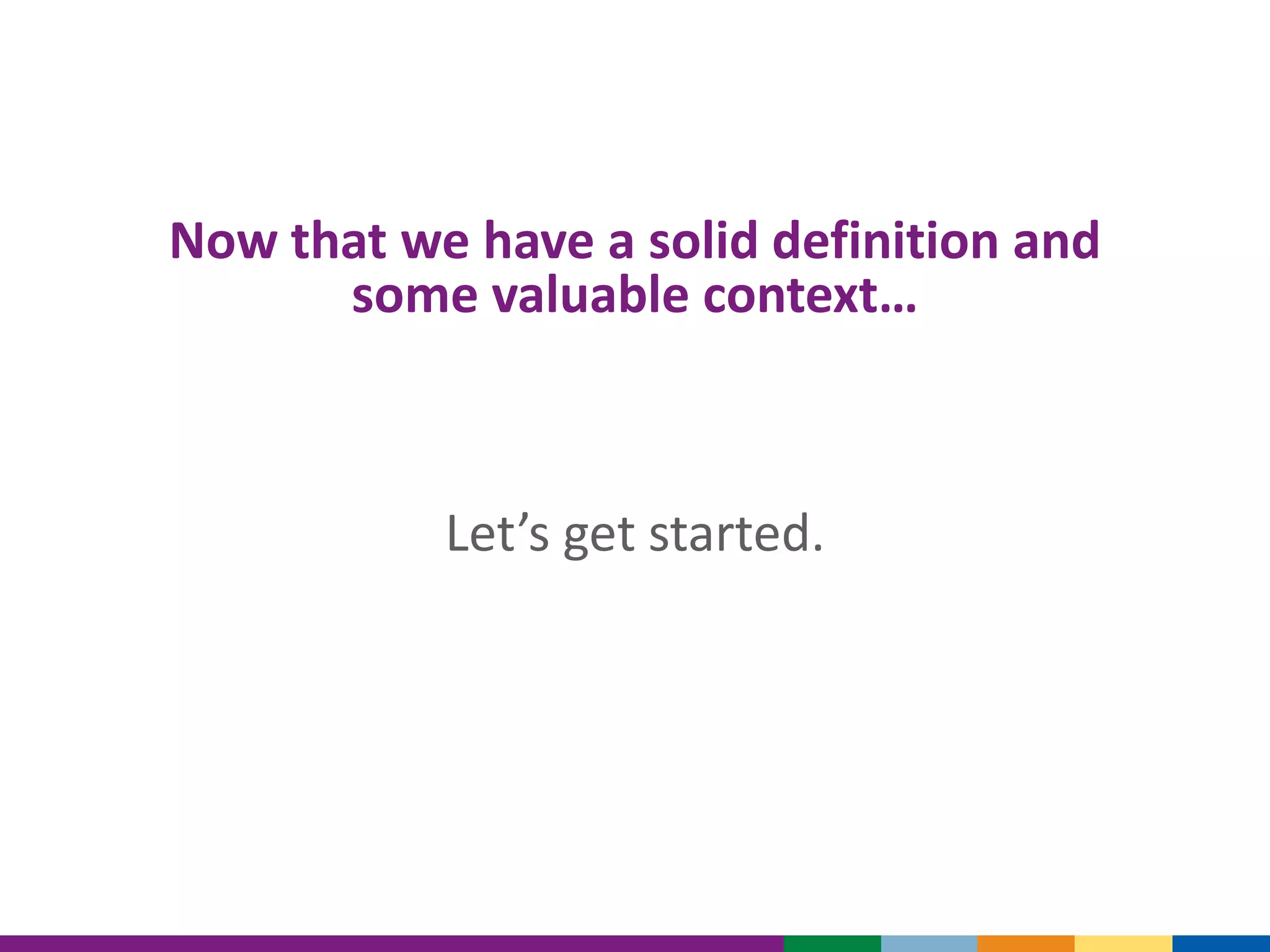 Now that we have a solid definition and some valuable context…

Let’s get started.